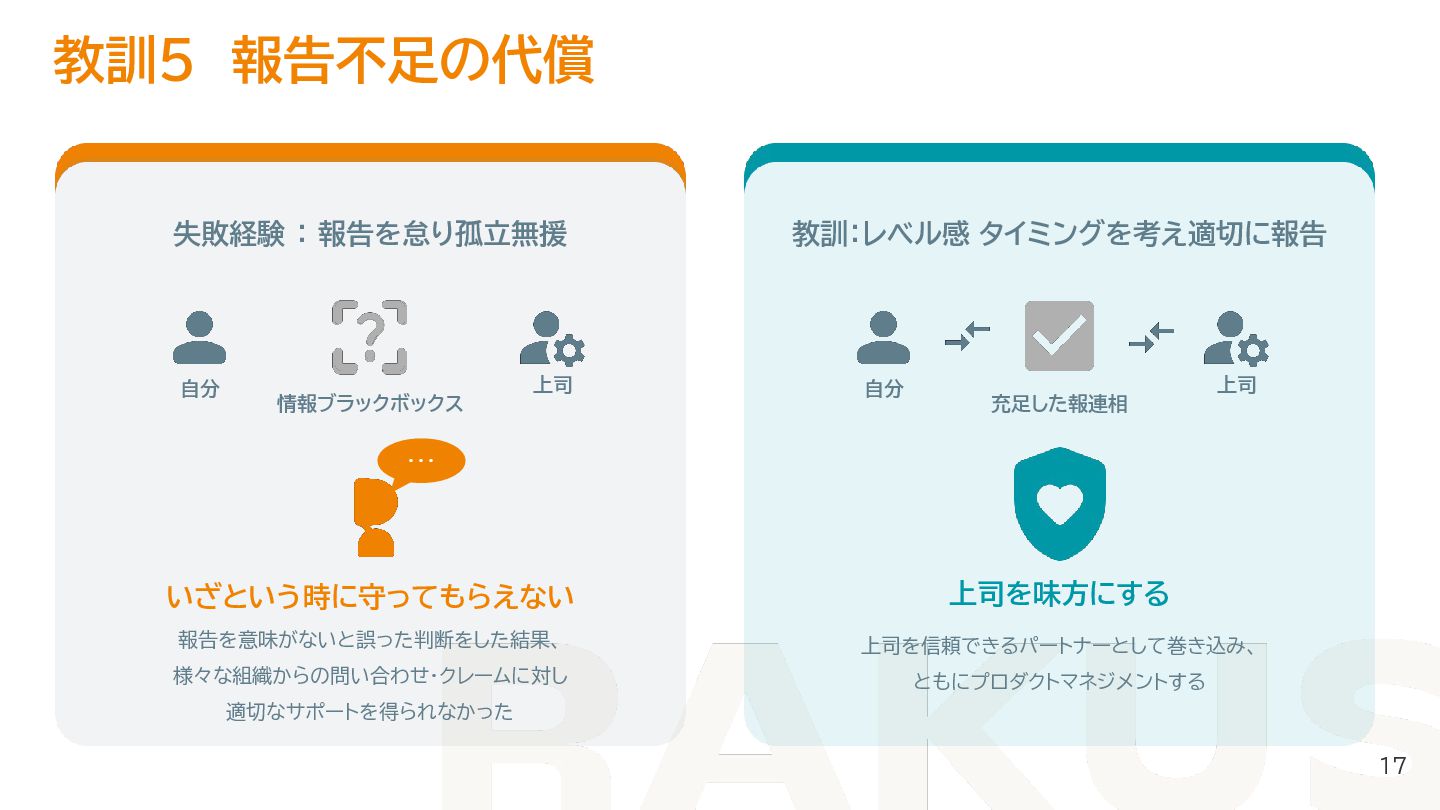 教訓5　報告不足の代償

失敗経験：報告を怠り孤立無援

自分

情報ブラックボックス

上司

…

いざという時に守ってもらえない

報告を意味がないと誤った判断をした結果、様々な組織からの問い合わせ・クレームに対し適切なサポートを得られなかった

教訓：レベル感 タイミングを考え適切に報告

自分

充足した報連相

上司

上司を味方にする

上司を信頼できるパートナーとして巻き込み、ともにプロダクトマネジメントする

RAKUS

17